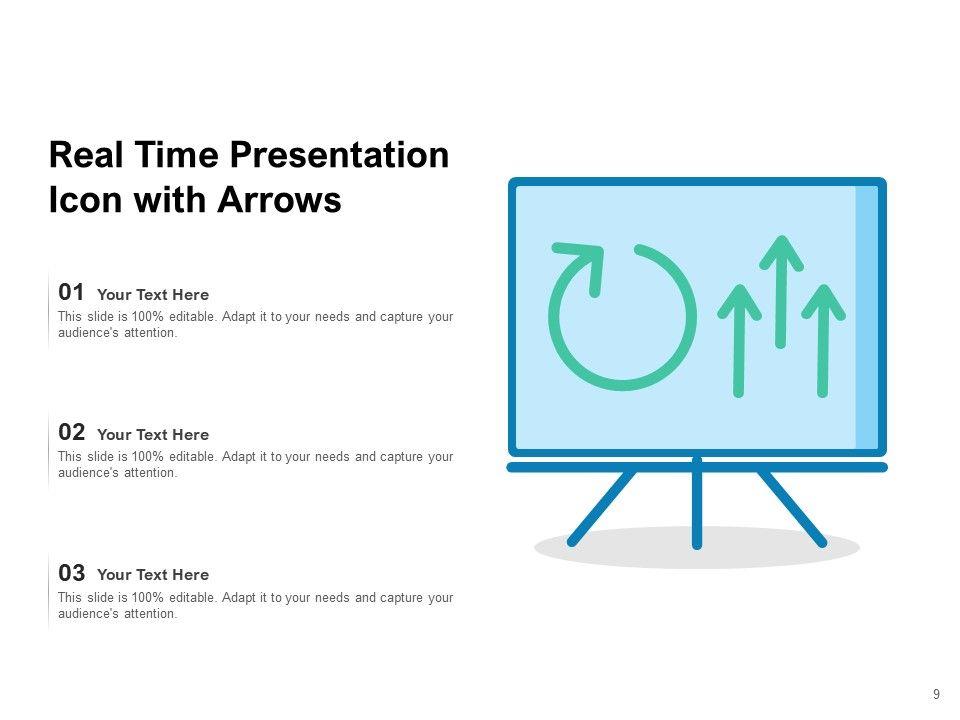 Real Time Presentation Icon with Arrows

01 Your Text Here
This slide is 100% editable. Adapt it to your needs and capture your audience's attention.

02 Your Text Here
This slide is 100% editable. Adapt it to your needs and capture your audience's attention.

03 Your Text Here
This slide is 100% editable. Adapt it to your needs and capture your audience's attention.

9